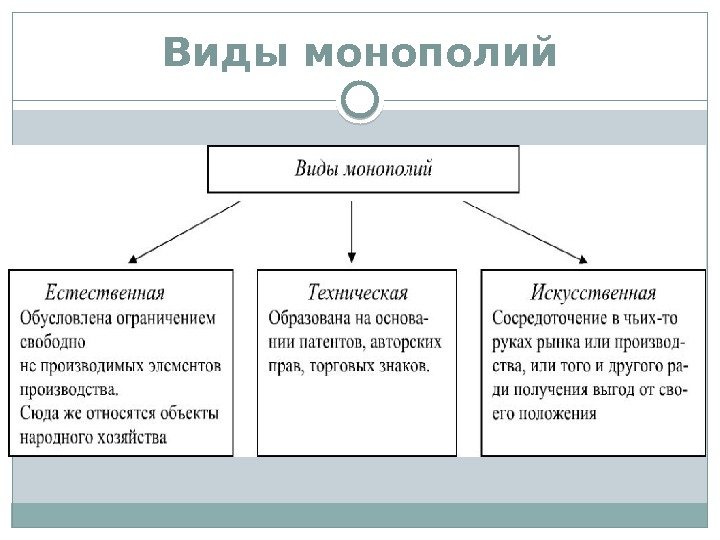 Виды монополий

Виды монополий

Естественная
Обусловлена ограничением свободно не производимых элементов производства. Сюда же относятся объекты народного хозяйства

Техническая
Образована на основании патентов, авторских прав, торговых знаков.

Искусственная
Сосредоточение в чьих-то руках рынка или производства, или того и другого ради получения выгод от своего положения